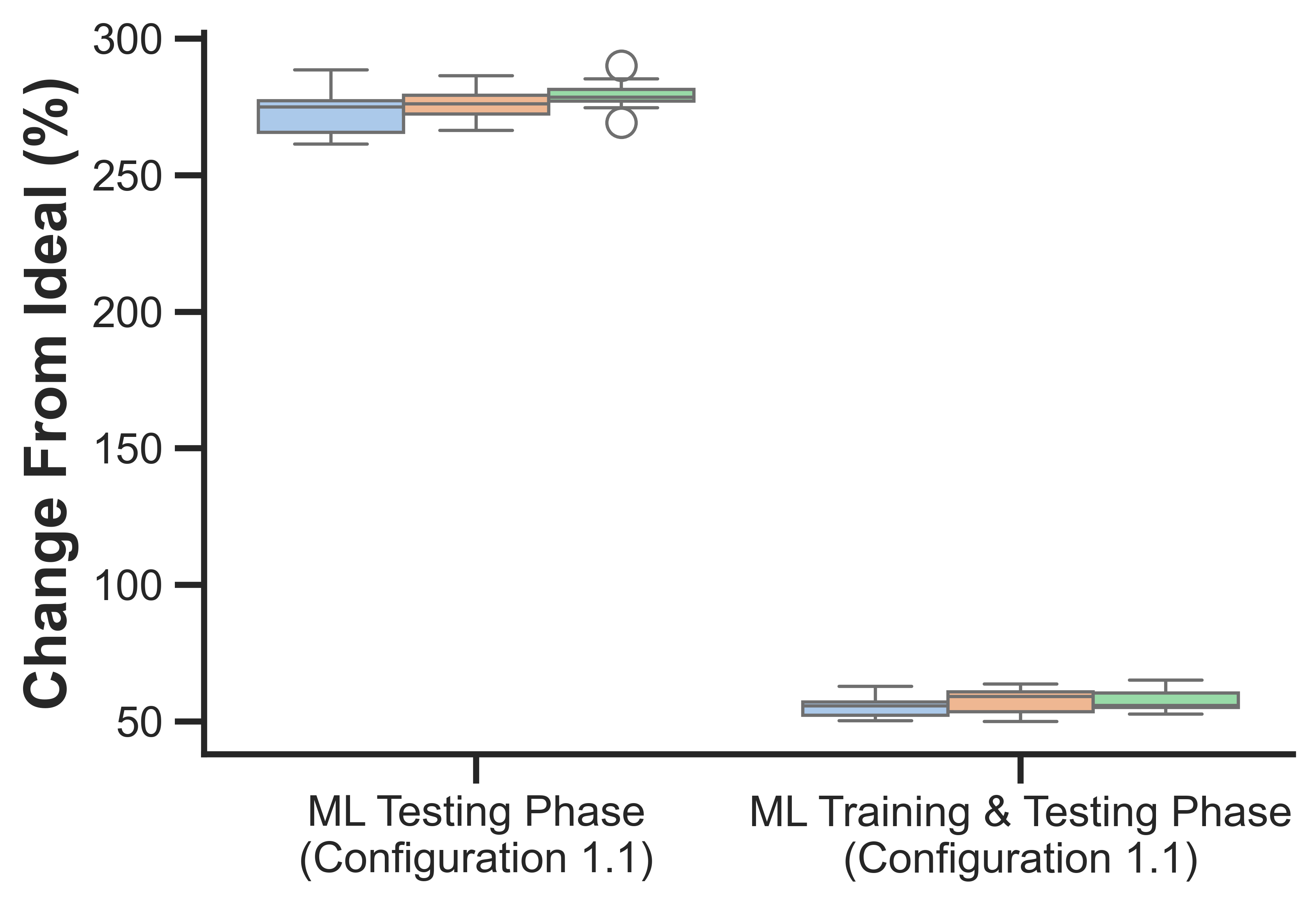 Change From Ideal (%)

300
250
200
150
100
50

ML Testing Phase
(Configuration 1.1)

ML Training & Testing Phase
(Configuration 1.1)